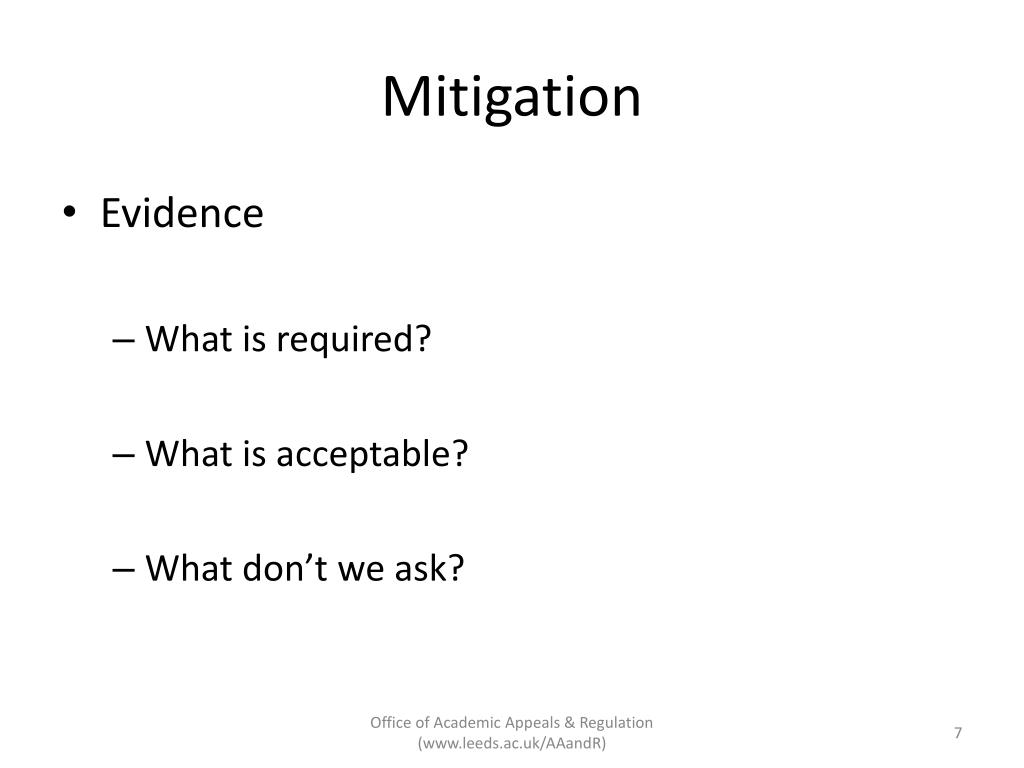 Mitigation

• Evidence

– What is required?

– What is acceptable?

– What don’t we ask?

Office of Academic Appeals & Regulation (www.leeds.ac.uk/AAandR)

7